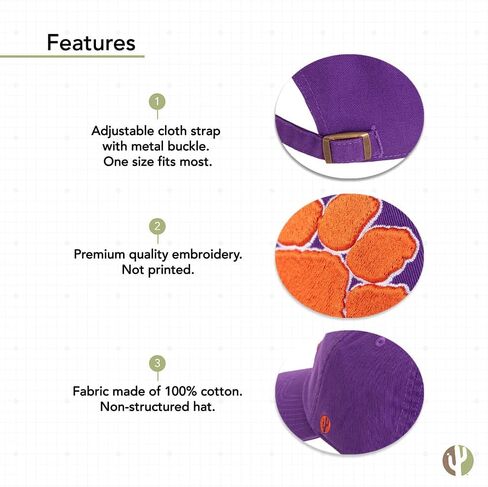 Features

1

Adjustable cloth strap with metal buckle. One size fits most.

2

Premium quality embroidery. Not printed.

3

Fabric made of 100% cotton. Non-structured hat.